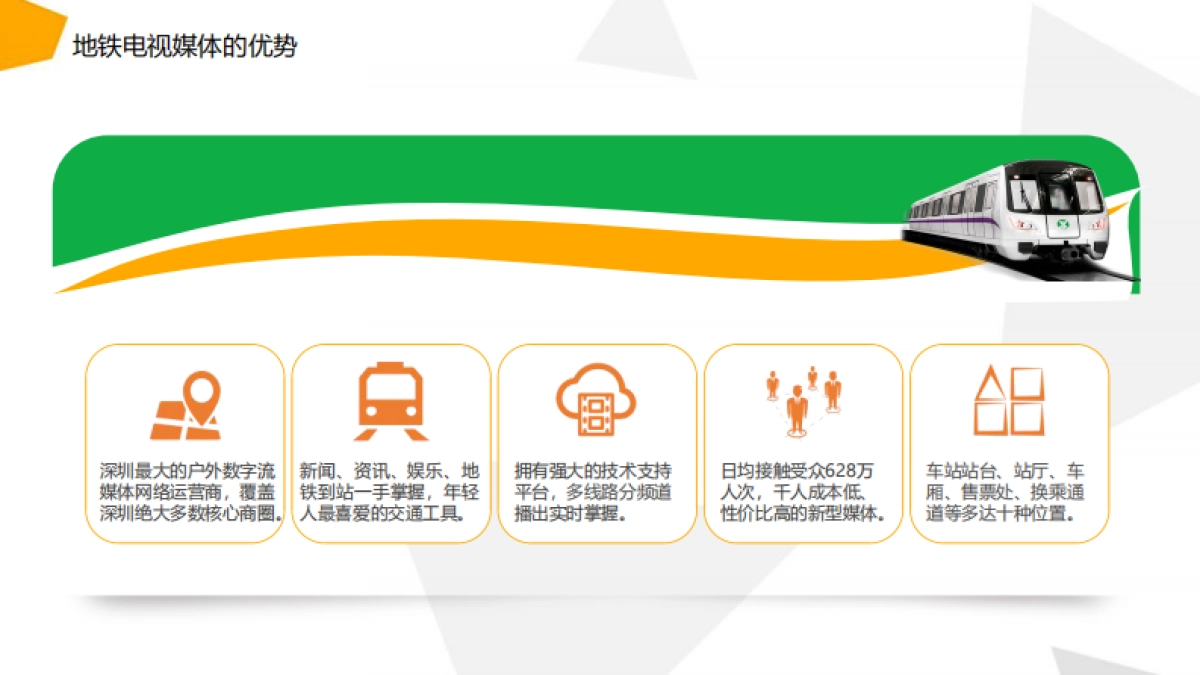 地铁电视媒体的优势

深圳最大的户外数字流媒体网络运营商，覆盖深圳绝大多数核心商圈。

新闻、资讯、娱乐、地铁到站一手掌握，年轻人最喜爱的交通工具。

拥有强大的技术支持平台，多线路分频道播出实时掌握。

日均接触受众628万人次，千人成本低、性价比高的新型媒体。

车站站台、站厅、车厢、售票处、换乘通道等多达十种位置。